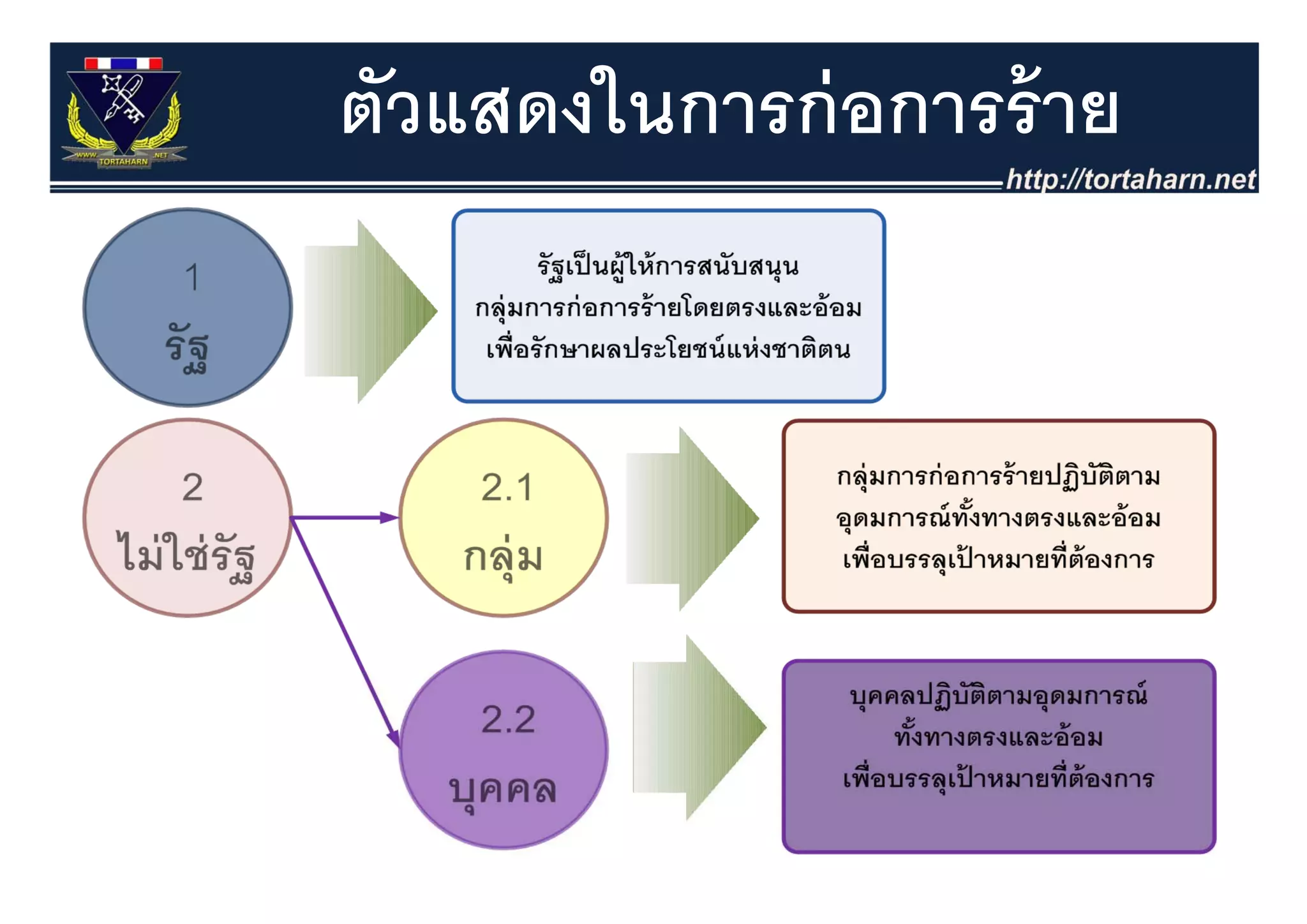 WWW. TORTAHARN .NET

ตัวแสดงในการก่อการร้าย

http://tortaharn.net

1
รัฐ

รัฐเป็นผู้ให้การสนับสนุน กลุ่มการก่อการร้ายโดยตรงและอ้อม เพื่อรักษาผลประโยชน์แห่งชาติตน

2
ไม่ใช่รัฐ

2.1
กลุ่ม

กลุ่มการก่อการร้ายปฏิบัติตาม อุดมการณ์ทั้งทางตรงและอ้อม เพื่อบรรลุเป้าหมายที่ต้องการ

2.2
บุคคล

บุคคลปฏิบัติตามอุดมการณ์ ทั้งทางตรงและอ้อม เพื่อบรรลุเป้าหมายที่ต้องการ